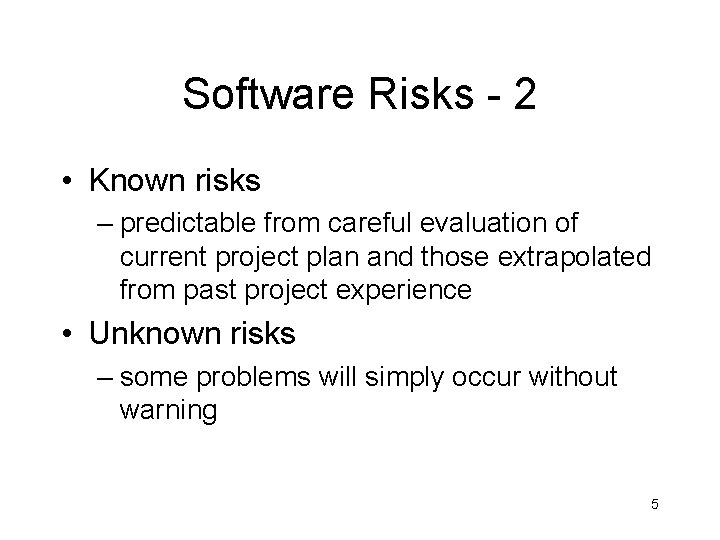 Software Risks - 2

• Known risks

– predictable from careful evaluation of current project plan and those extrapolated from past project experience

• Unknown risks

– some problems will simply occur without warning

5